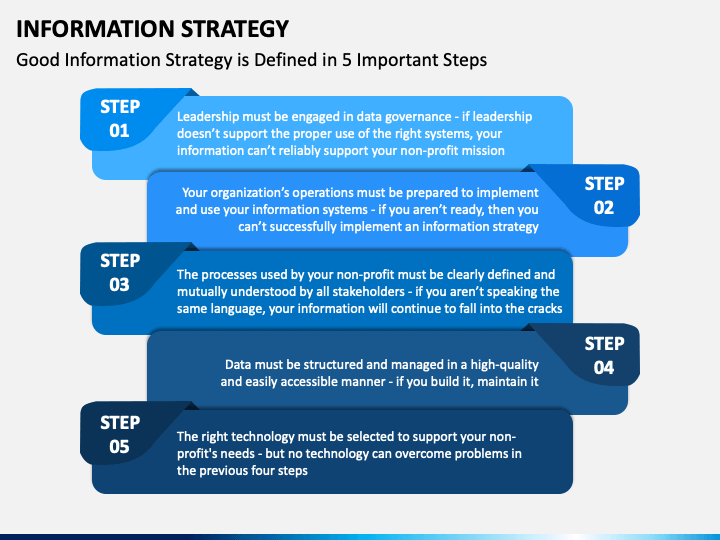 INFORMATION STRATEGY

Good Information Strategy is Defined in 5 Important Steps

STEP 01

Leadership must be engaged in data governance - if leadership doesn't support the proper use of the right systems, your information can't reliably support your non-profit mission

STEP 02

Your organization's operations must be prepared to implement and use your information systems - if you aren't ready, then you can't successfully implement an information strategy

STEP 03

The processes used by your non-profit must be clearly defined and mutually understood by all stakeholders - if you aren't speaking the same language, your information will continue to fall into the cracks

STEP 04

Data must be structured and managed in a high-quality and easily accessible manner - if you build it, maintain it

STEP 05

The right technology must be selected to support your non-profit's needs - but no technology can overcome problems in the previous four steps